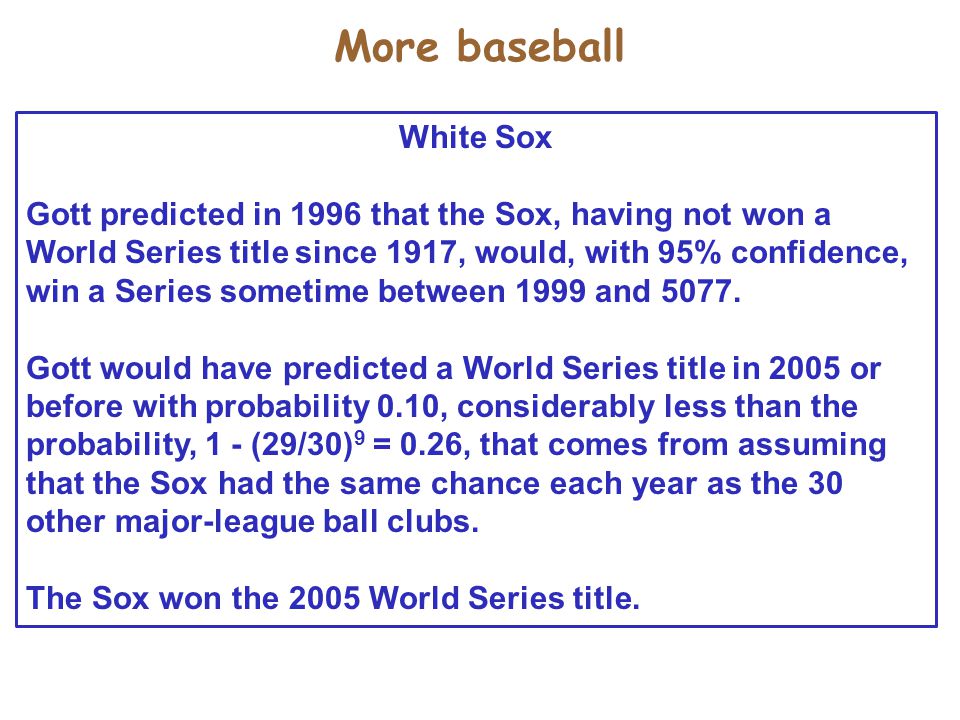 More baseball

White Sox

Gott predicted in 1996 that the Sox, having not won a World Series title since 1917, would, with 95% confidence, win a Series sometime between 1999 and 5077.

Gott would have predicted a World Series title in 2005 or before with probability 0.10, considerably less than the probability, $1 - (29/30)^9 = 0.26$, that comes from assuming that the Sox had the same chance each year as the 30 other major-league ball clubs.

The Sox won the 2005 World Series title.